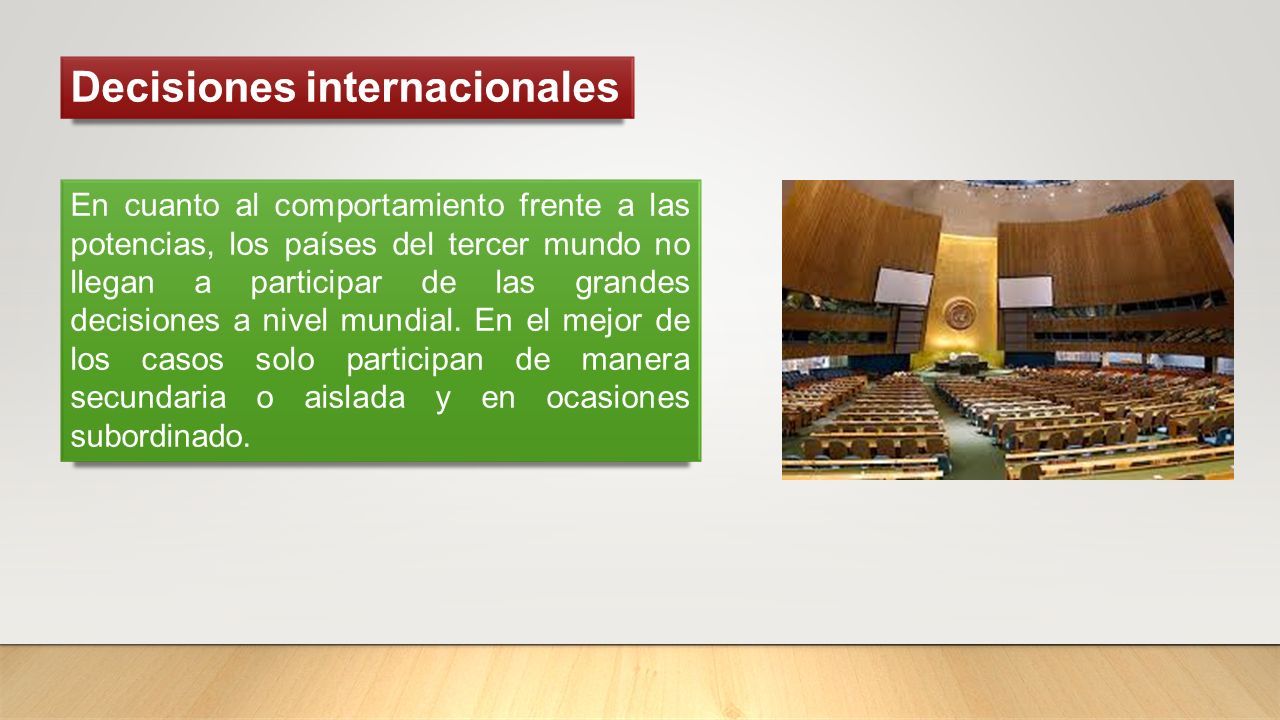 Decisiones internacionales

En cuanto al comportamiento frente a las potencias, los países del tercer mundo no llegan a participar de las grandes decisiones a nivel mundial. En el mejor de los casos solo participan de manera secundaria o aislada y en ocasiones subordinado.